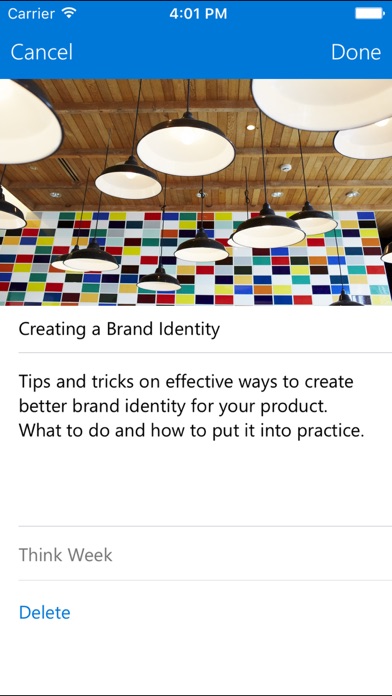 Carrier 4:01 PM

Cancel Done

Creating a Brand Identity

Tips and tricks on effective ways to create better brand identity for your product. What to do and how to put it into practice.

Think Week

Delete